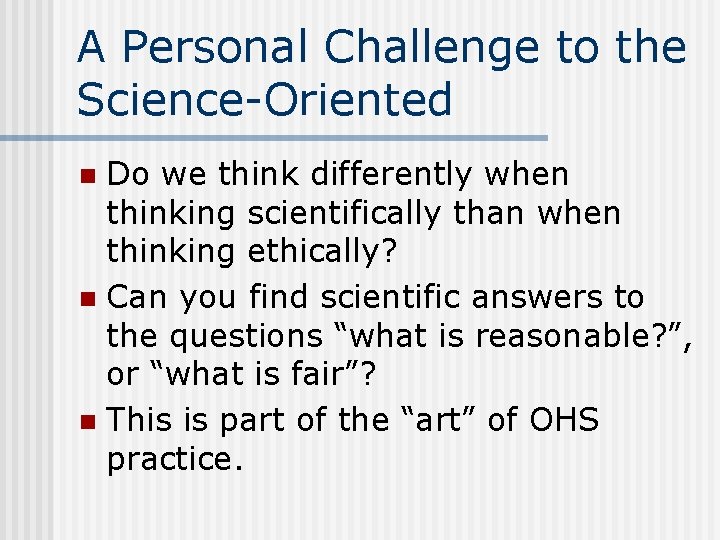 A Personal Challenge to the Science-Oriented

Do we think differently when thinking scientifically than when thinking ethically?

Can you find scientific answers to the questions “what is reasonable?”, or “what is fair”?

This is part of the “art” of OHS practice.